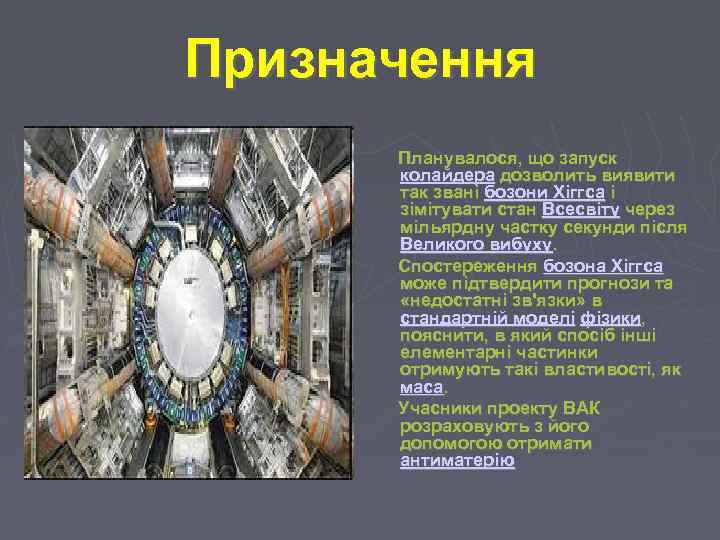 Призначення

Планувалося, що запуск колайдера дозволить виявити так звані бозони Хіггса і зімітувати стан Всесвіту через мільярдну частку секунди після Великого вибуху.

Спостереження бозона Хіггса може підтвердити прогнози та «недостатні зв'язки» в стандартній моделі фізики, пояснити, в який спосіб інші елементарні частинки отримують такі властивості, як маса.

Учасники проекту ВАК розраховують з його допомогою отримати антиматерію